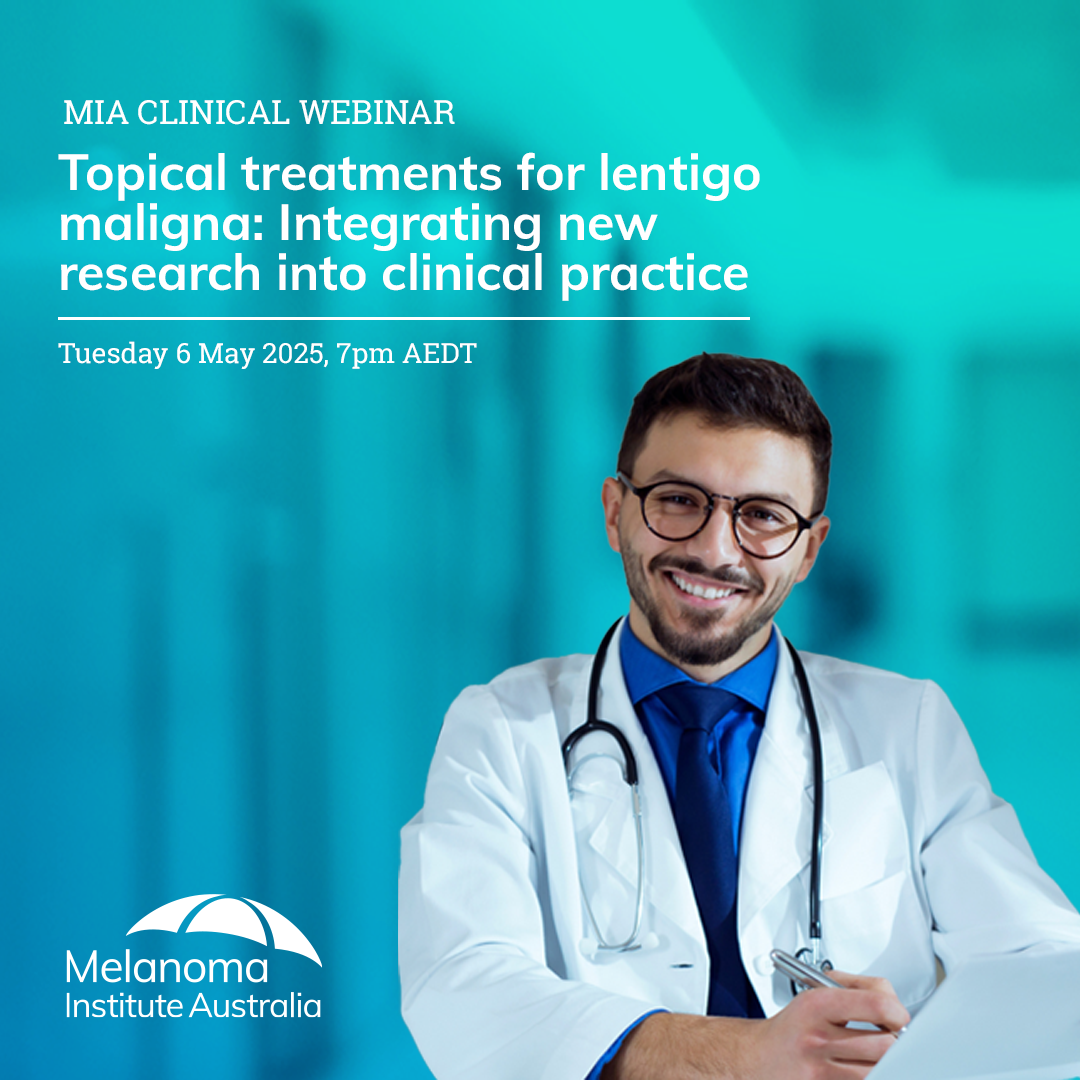 MIA CLINICAL WEBINAR

Topical treatments for lentigo maligna: Integrating new research into clinical practice

Tuesday 6 May 2025, 7pm AEDT

Melanoma Institute Australia